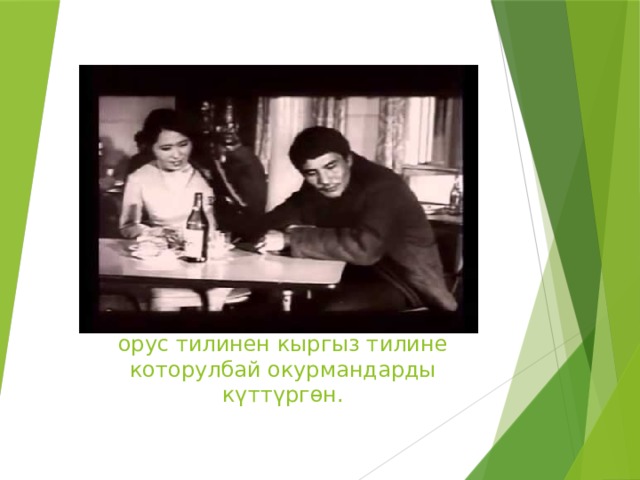 орус тилинен кыргыз тилине которулбай окурмандарды күттүргөн.